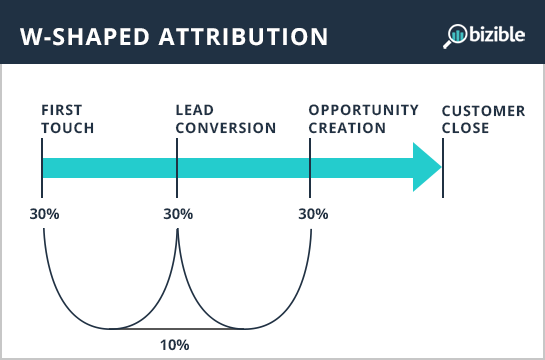 W-SHAPED ATTRIBUTION

bizible

FIRST TOUCH

LEAD CONVERSION

OPPORTUNITY CREATION

CUSTOMER CLOSE

30%

30%

30%

10%